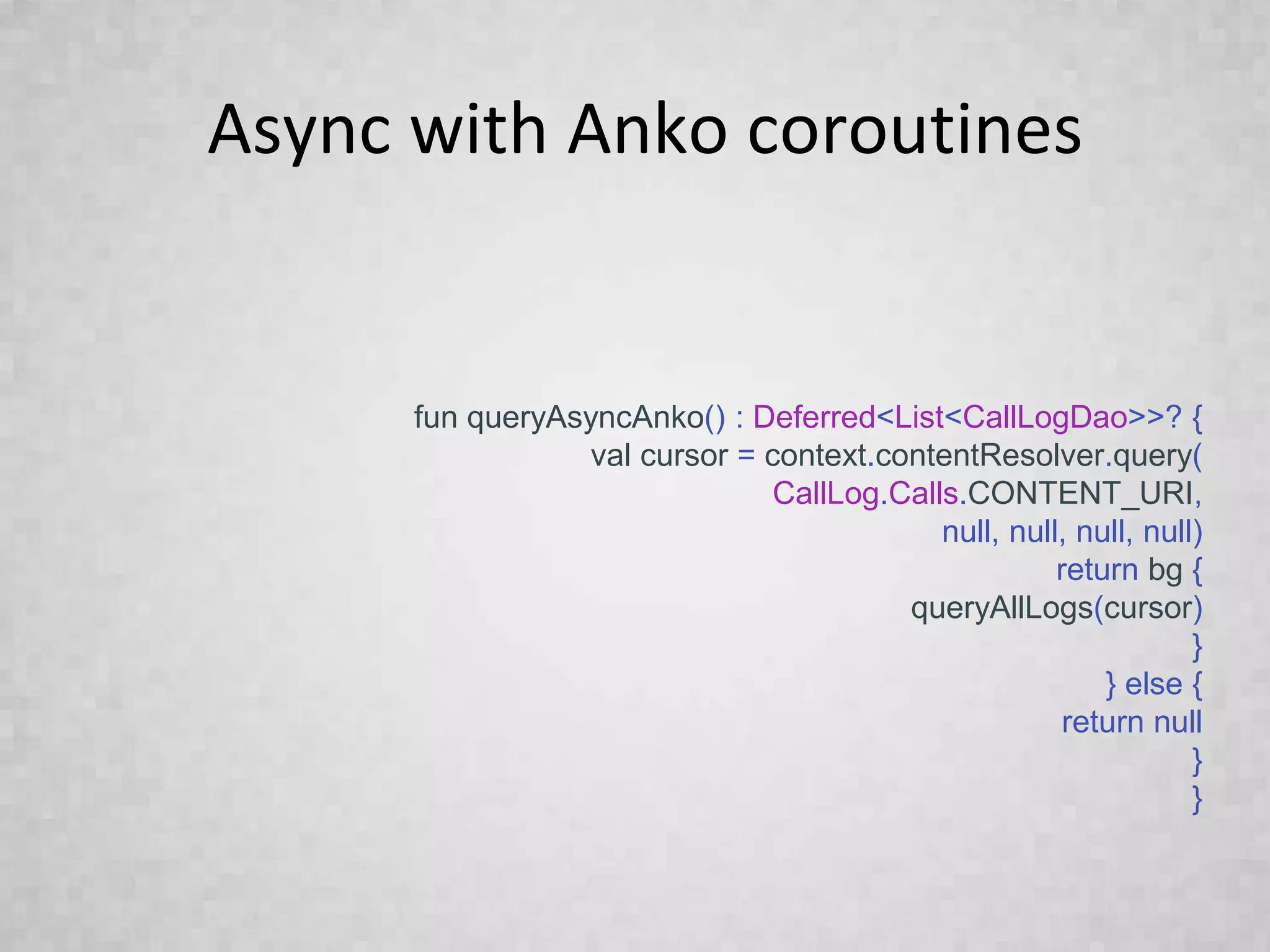 Async with Anko coroutines

fun queryAsyncAnko() : Deferred<List<CallLogDao>>? {
val cursor = context.contentResolver.query(
CallLog.Calls.CONTENT_URI,
null, null, null, null)
return bg {
queryAllLogs(cursor)
}
} else {
return null
}
}